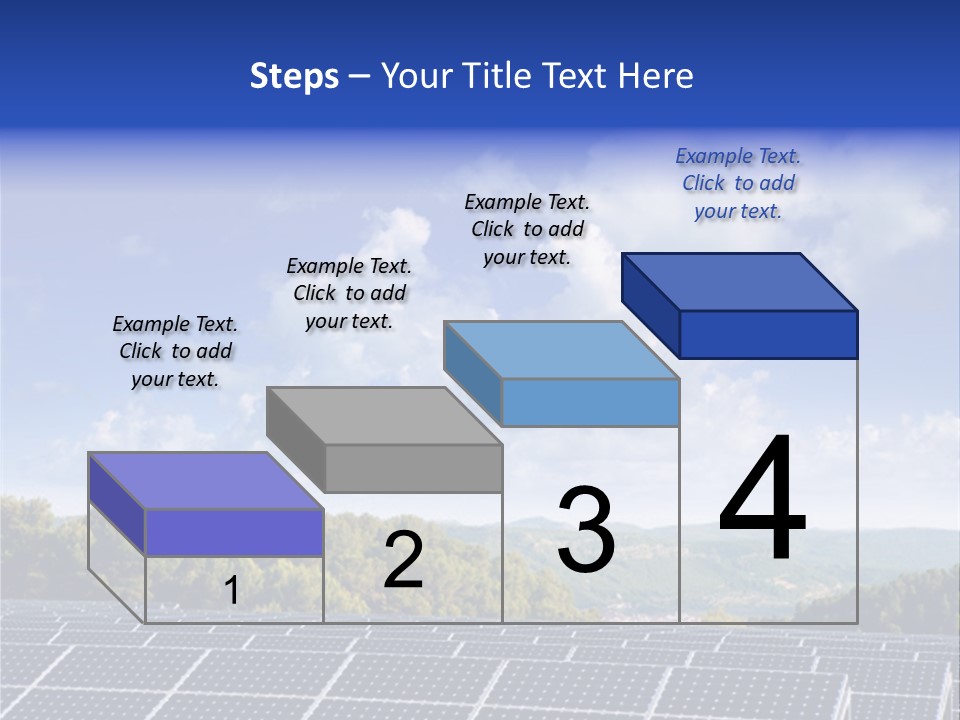 Steps – Your Title Text Here

Example Text. Click to add your text.

Example Text. Click to add your text.

Example Text. Click to add your text.

Example Text. Click to add your text.

1

2

3

4